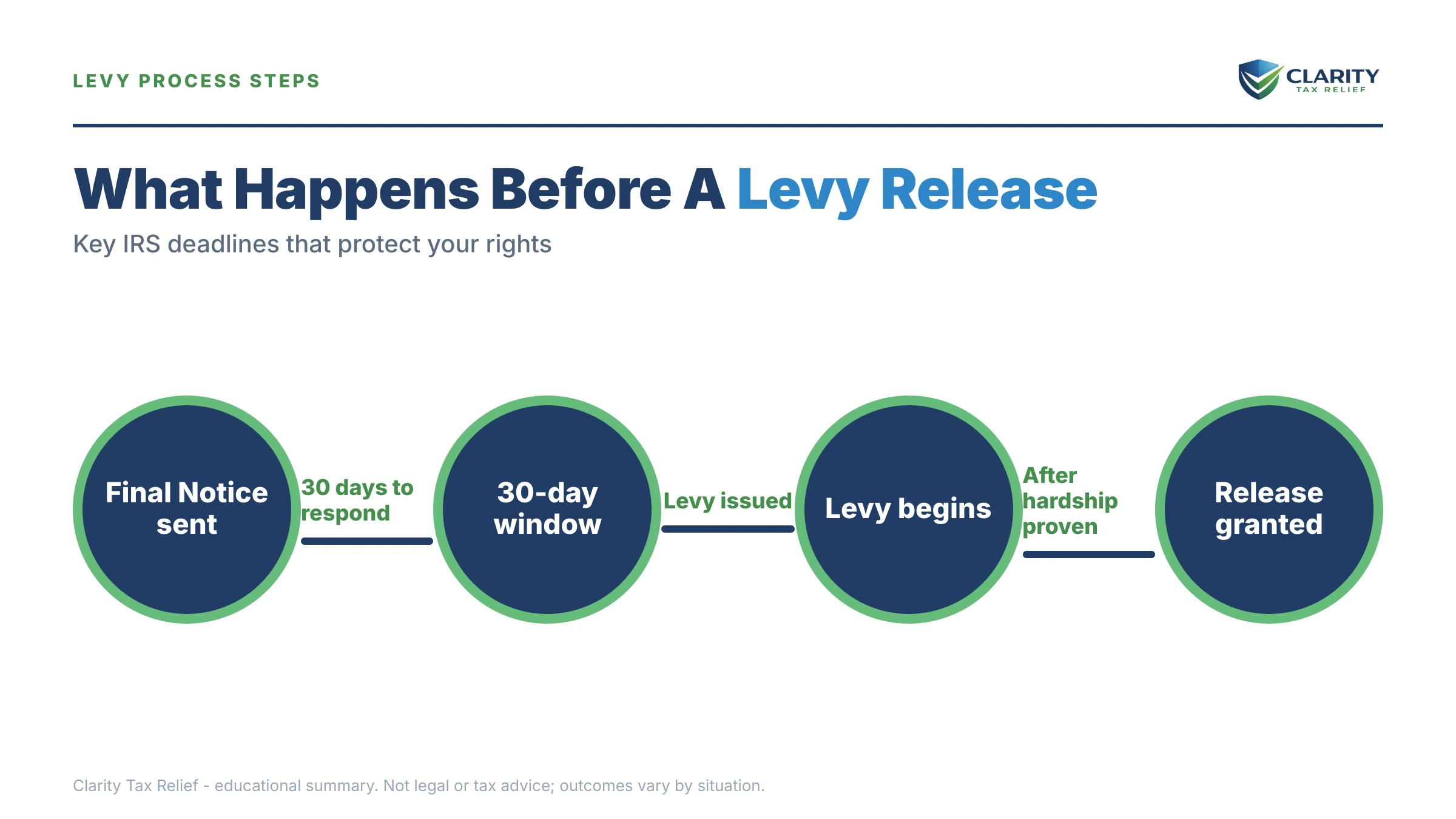 LEVY PROCESS STEPS

CLARITY
TAX RELIEF

What Happens Before A Levy Release

Key IRS deadlines that protect your rights

Final Notice sent

30 days to respond

30-day window

Levy issued

Levy begins

After hardship proven

Release granted

Clarity Tax Relief - educational summary. Not legal or tax advice; outcomes vary by situation.